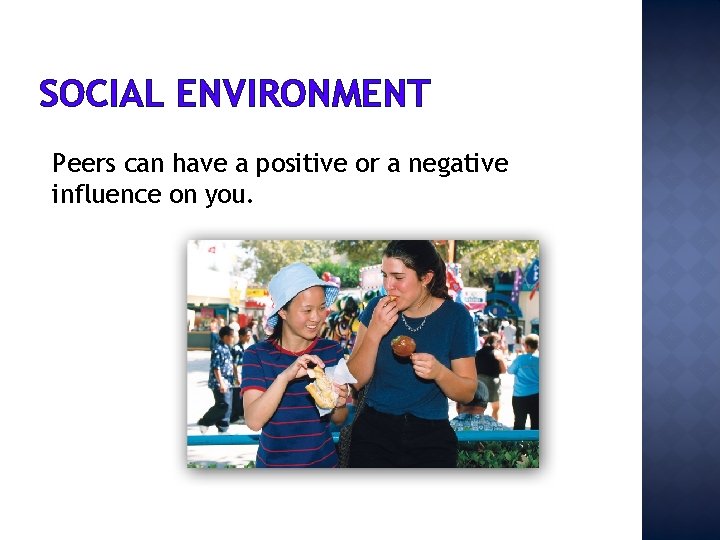 SOCIAL ENVIRONMENT

Peers can have a positive or a negative influence on you.